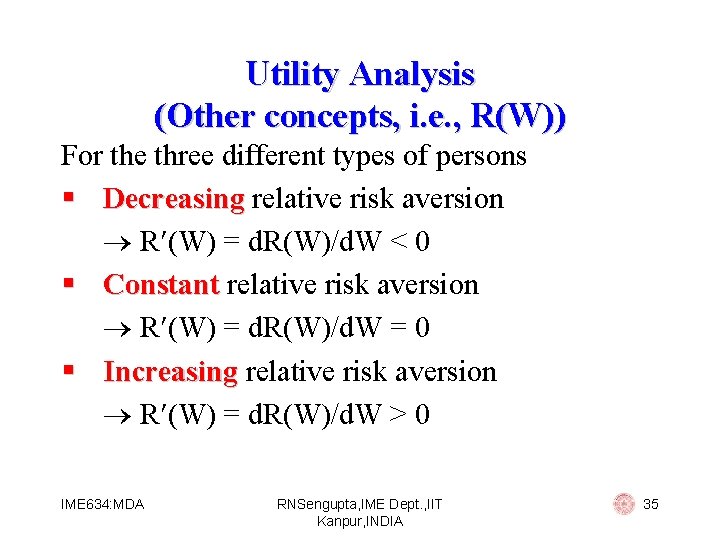 Utility Analysis
(Other concepts, i.e., R(W))

For the three different types of persons

▪ Decreasing relative risk aversion
$\rightarrow R'(W) = dR(W)/dW < 0$

▪ Constant relative risk aversion
$\rightarrow R'(W) = dR(W)/dW = 0$

▪ Increasing relative risk aversion
$\rightarrow R'(W) = dR(W)/dW > 0$

IME634:MDA

RNSengupta,IME Dept.,IIT Kanpur,INDIA

35